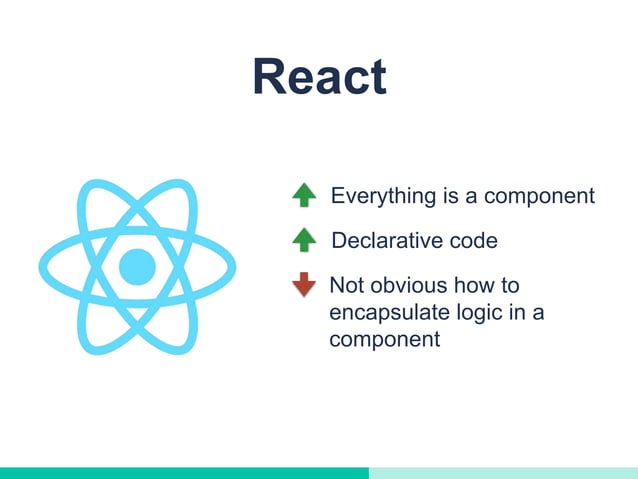 React

Everything is a component

Declarative code

Not obvious how to encapsulate logic in a component